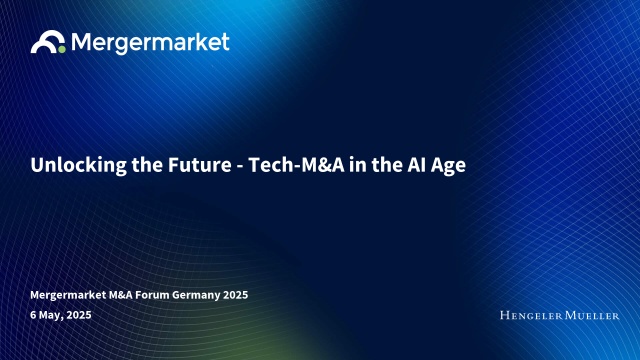 Mergermarket

Unlocking the Future - Tech-M&A in the AI Age

Mergermarket M&A Forum Germany 2025
6 May, 2025

HENGELER MUELLER